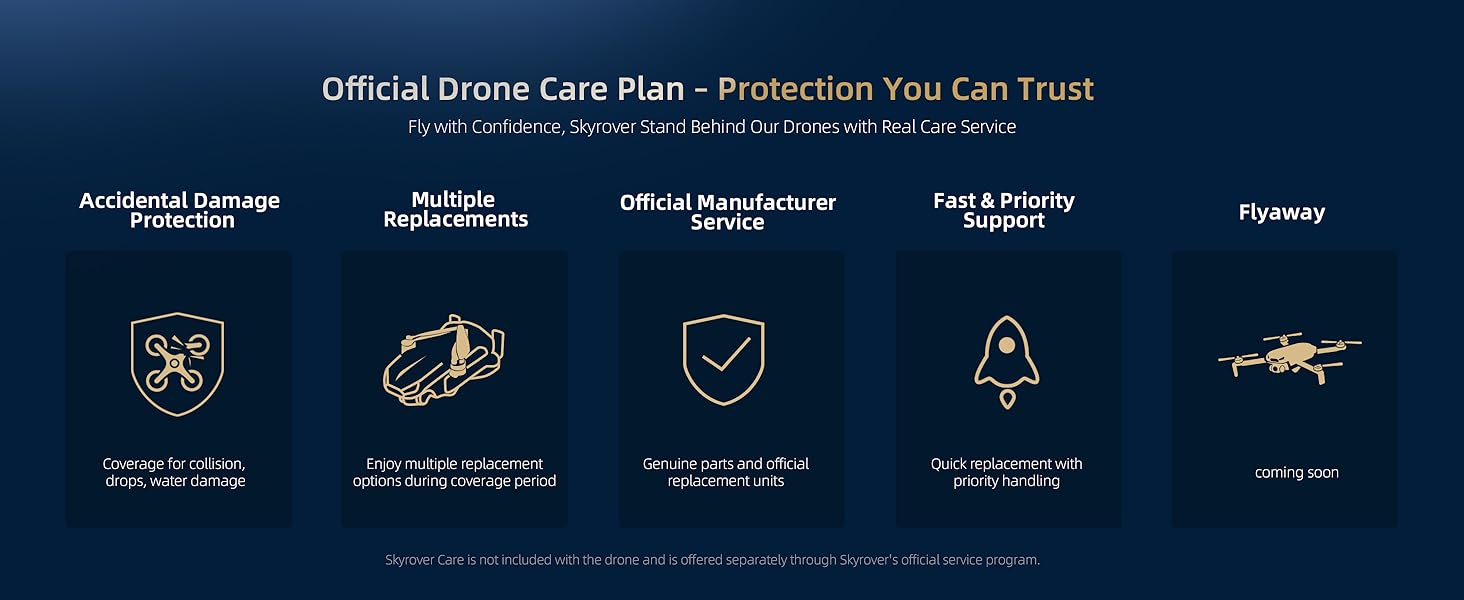 Official Drone Care Plan - Protection You Can Trust
Fly with Confidence, Skyrover Stand Behind Our Drones with Real Care Service

Accidental Damage Protection

Coverage for collision, drops, water damage

Multiple Replacements

Enjoy multiple replacement options during coverage period

Official Manufacturer Service

Genuine parts and official replacement units

Fast & Priority Support

Quick replacement with priority handling

Flyaway

coming soon

Skyrover Care is not included with the drone and is offered separately through Skyrover's official service program.